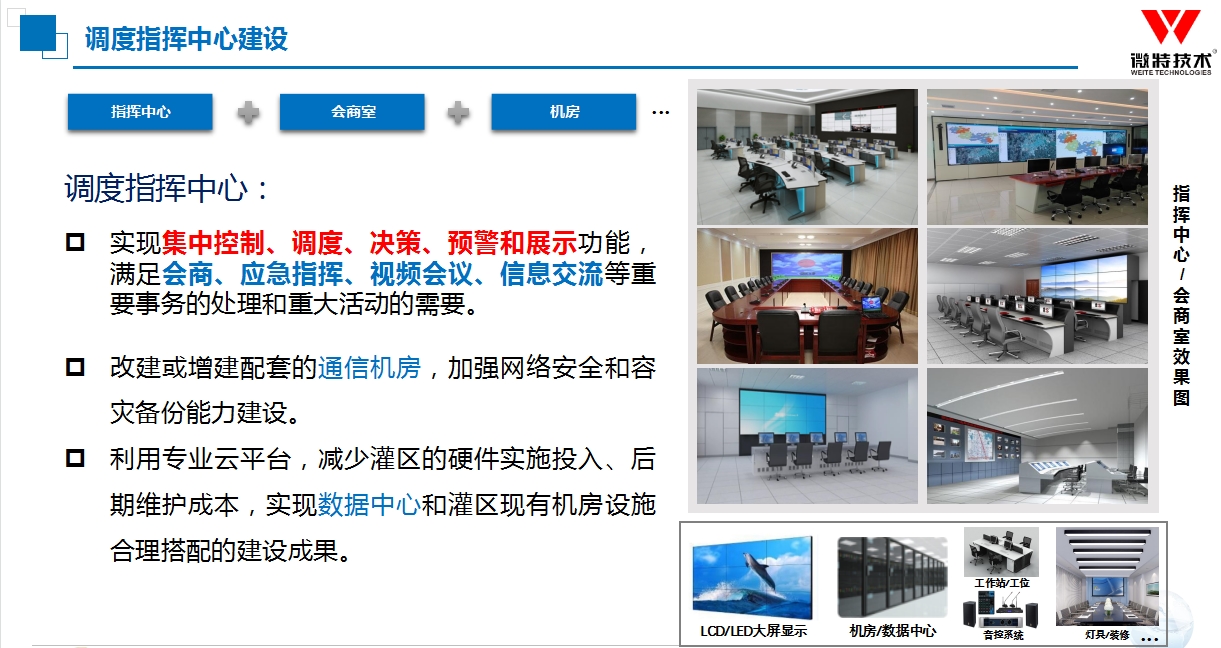 调度指挥中心建设

微特技术
WEITE TECHNOLOGIES

指挥中心 会商室 机房 …

调度指挥中心：

实现集中控制、调度、决策、预警和展示功能，满足会商、应急指挥、视频会议、信息交流等重要事务的处理和重大活动的需要。

改建或增建配套的通信机房，加强网络安全和容灾备份能力建设。

利用专业云平台，减少灌区的硬件实施投入、后期维护成本，实现数据中心和灌区现有机房设施合理搭配的建设成果。

指挥中心/会商室效果图

LCD/LED大屏显示

机房/数据中心

工作站/工位

音控系统

灯具/装修 …